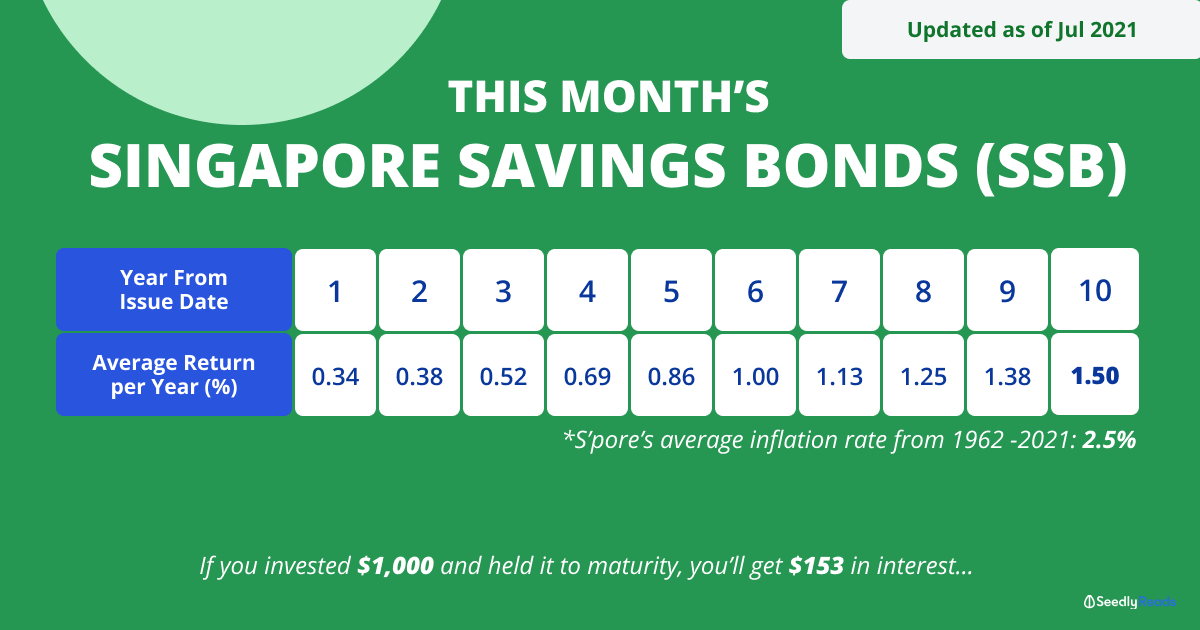 Updated as of Jul 2021

THIS MONTH'S
SINGAPORE SAVINGS BONDS (SSB)

| Year From Issue Date | 1 | 2 | 3 | 4 | 5 | 6 | 7 | 8 | 9 | 10 |
|---|---|---|---|---|---|---|---|---|---|---|
| Average Return per Year (%) | 0.34 | 0.38 | 0.52 | 0.69 | 0.86 | 1.00 | 1.13 | 1.25 | 1.38 | 1.50 |

*S'pore's average inflation rate from 1962 -2021: 2.5%

If you invested $1,000 and held it to maturity, you'll get $153 in interest...

Seedly Reads